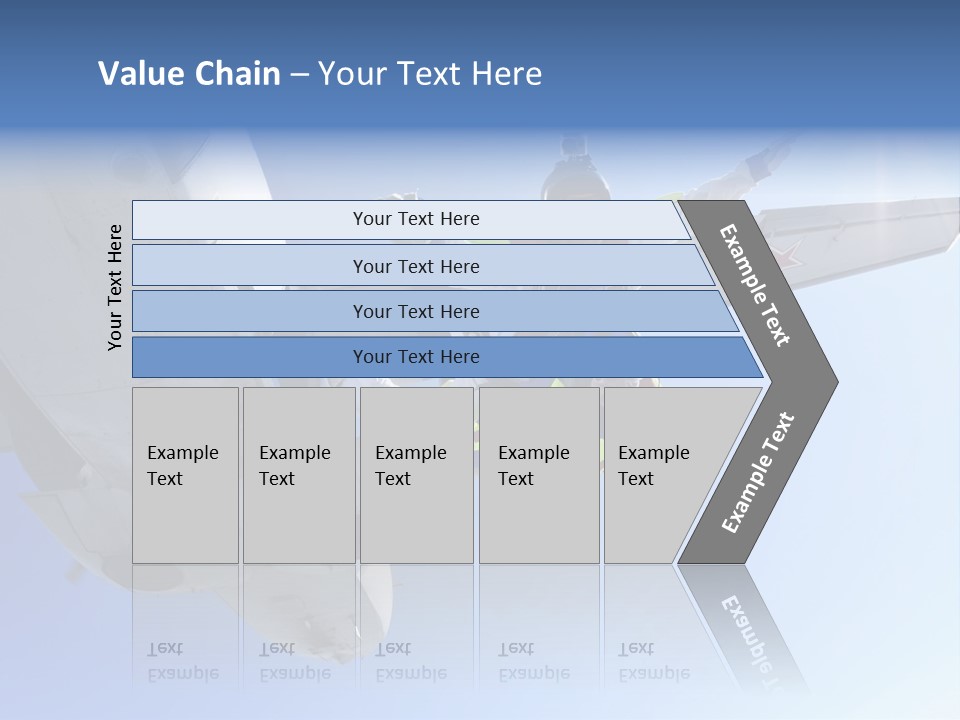 Value Chain – Your Text Here

Your Text Here

Your Text Here

Your Text Here

Your Text Here

Your Text Here

Example Text

Example Text

Example Text

Example Text

Example Text

Example Text

Example Text